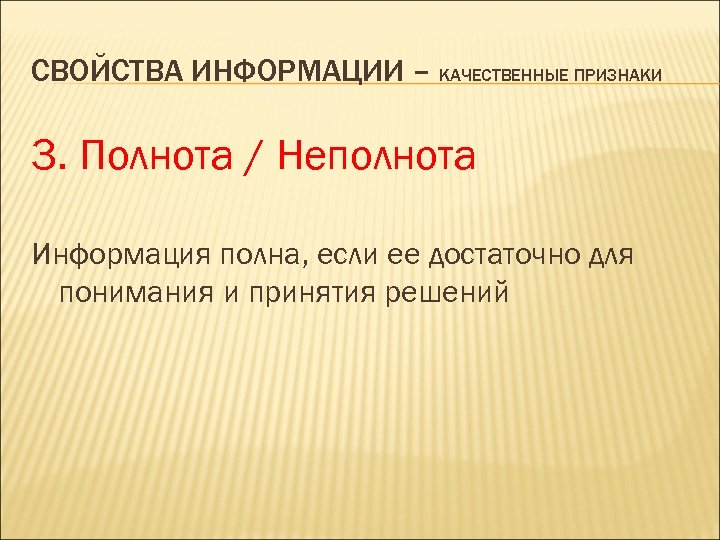 СВОЙСТВА ИНФОРМАЦИИ – КАЧЕСТВЕННЫЕ ПРИЗНАКИ

3. Полнота / Неполнота

Информация полна, если ее достаточно для понимания и принятия решений